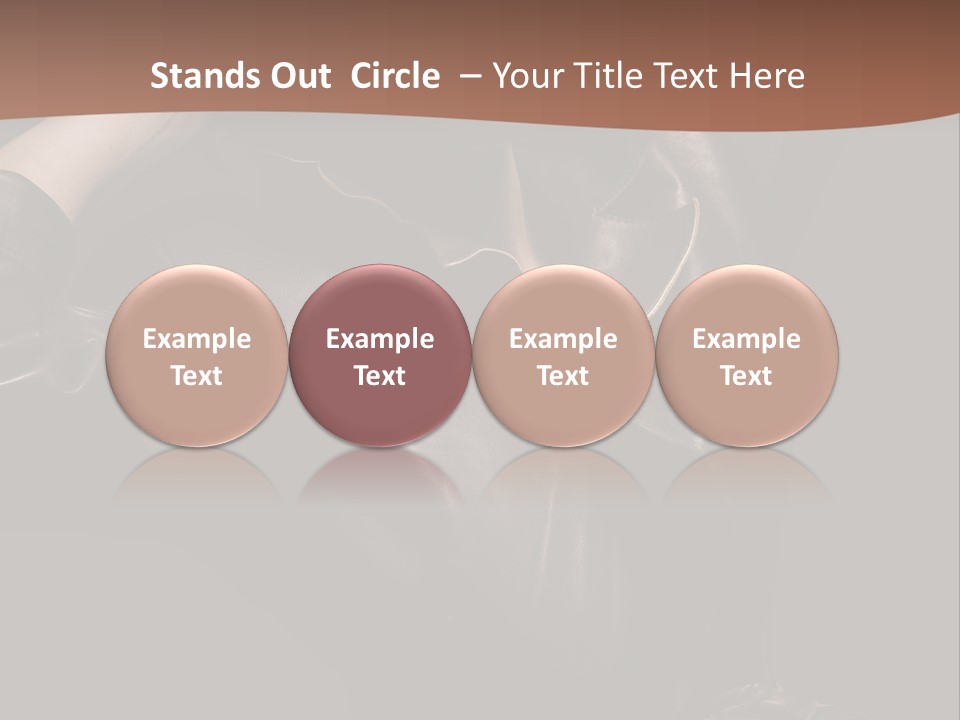 Stands Out Circle – Your Title Text Here

Example Text

Example Text

Example Text

Example Text